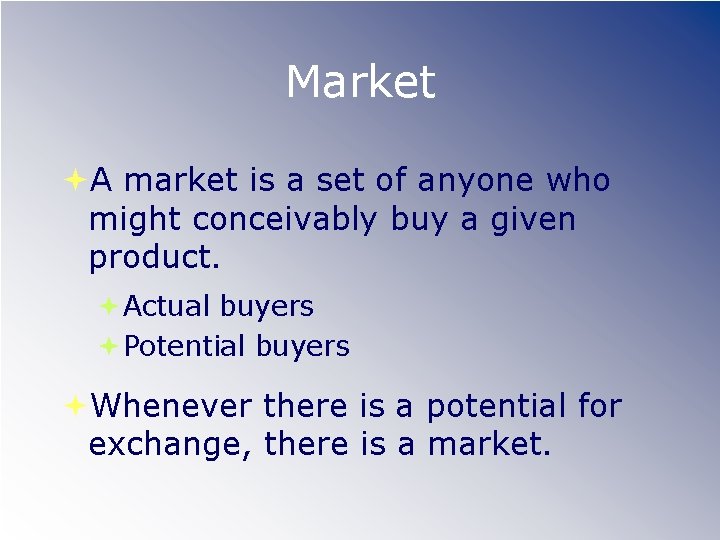 Market

A market is a set of anyone who might conceivably buy a given product.

Actual buyers

Potential buyers

Whenever there is a potential for exchange, there is a market.